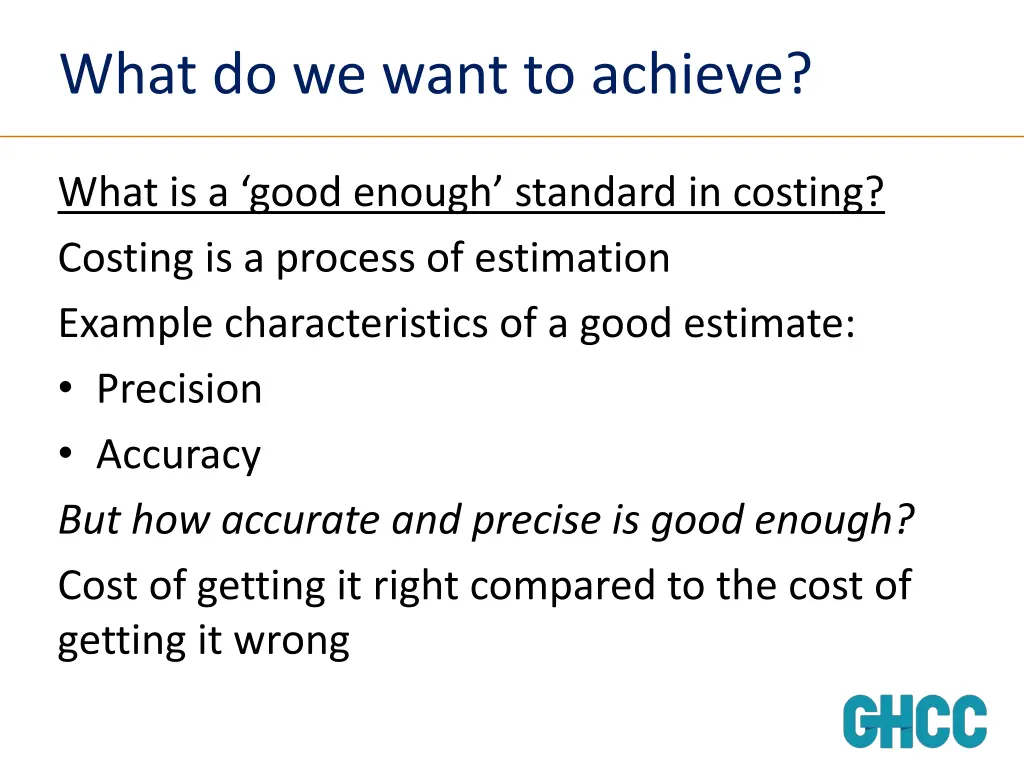 What do we want to achieve?

What is a ‘good enough’ standard in costing?

Costing is a process of estimation

Example characteristics of a good estimate:

• Precision
• Accuracy

But how accurate and precise is good enough?

Cost of getting it right compared to the cost of getting it wrong

GHCC